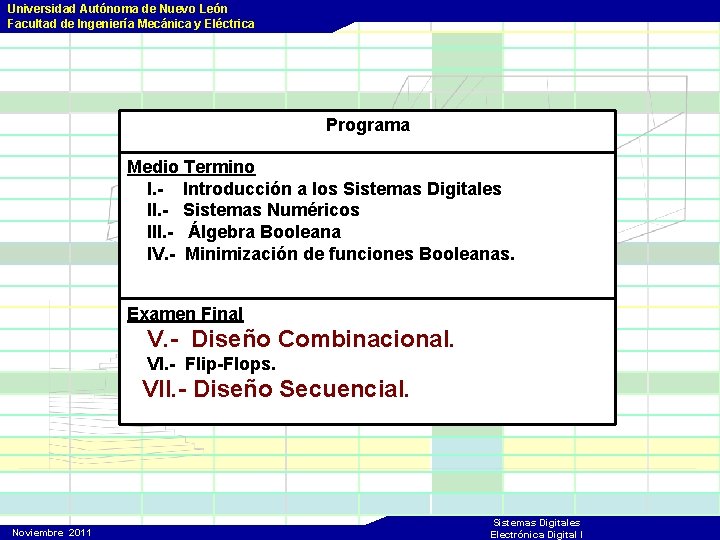 Universidad Autónoma de Nuevo León
Facultad de Ingeniería Mecánica y Eléctrica

Programa

Medio Termino
I.- Introducción a los Sistemas Digitales
II.- Sistemas Numéricos
III.- Álgebra Booleana
IV.- Minimización de funciones Booleanas.

Examen Final
V.- Diseño Combinacional.
VI.- Flip-Flops.
VII.- Diseño Secuencial.

Noviembre 2011

Sistemas Digitales
Electrónica Digital I